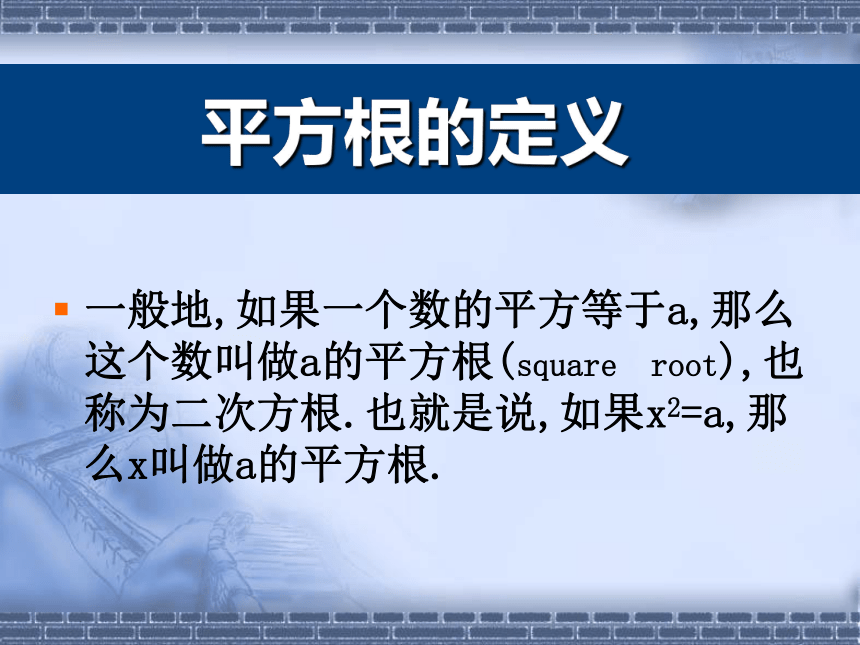 平方根的定义

一般地,如果一个数的平方等于a,那么这个数叫做a的平方根(square root),也称为二次方根.也就是说,如果$x^2=a$,那么x叫做a的平方根.